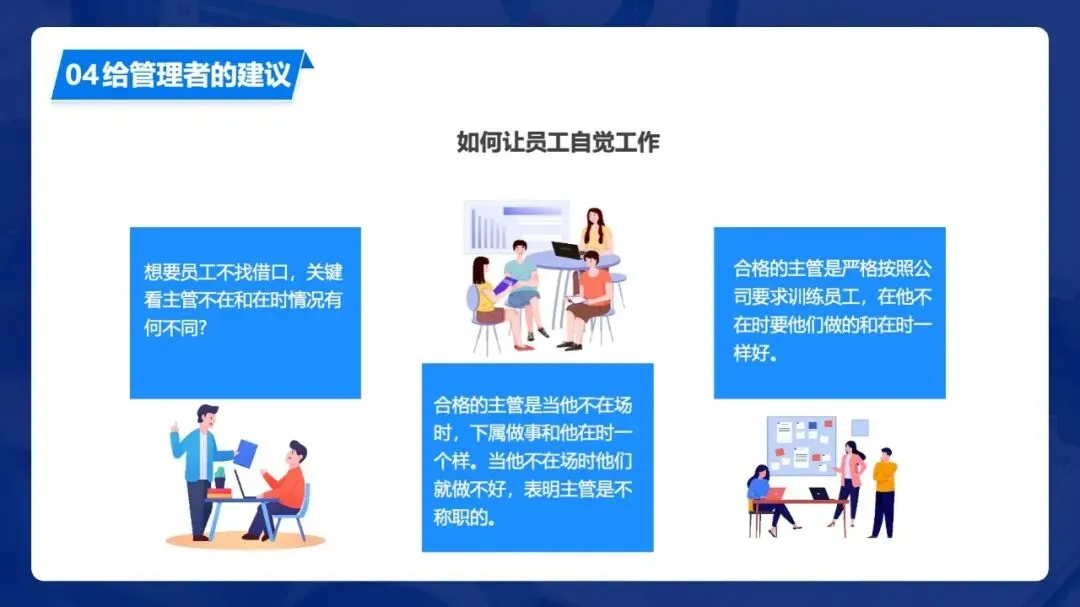 04给管理者的建议

如何让员工自觉工作

想要员工不找借口，关键看主管不在和在时情况有何不同?

合格的主管是当他不在场时，下属做事和他在时一个样。当他不在场时他们就做不好，表明主管是不称职的。

合格的主管是严格按照公司要求训练员工，在他不在时要他们做的和在时一样好。